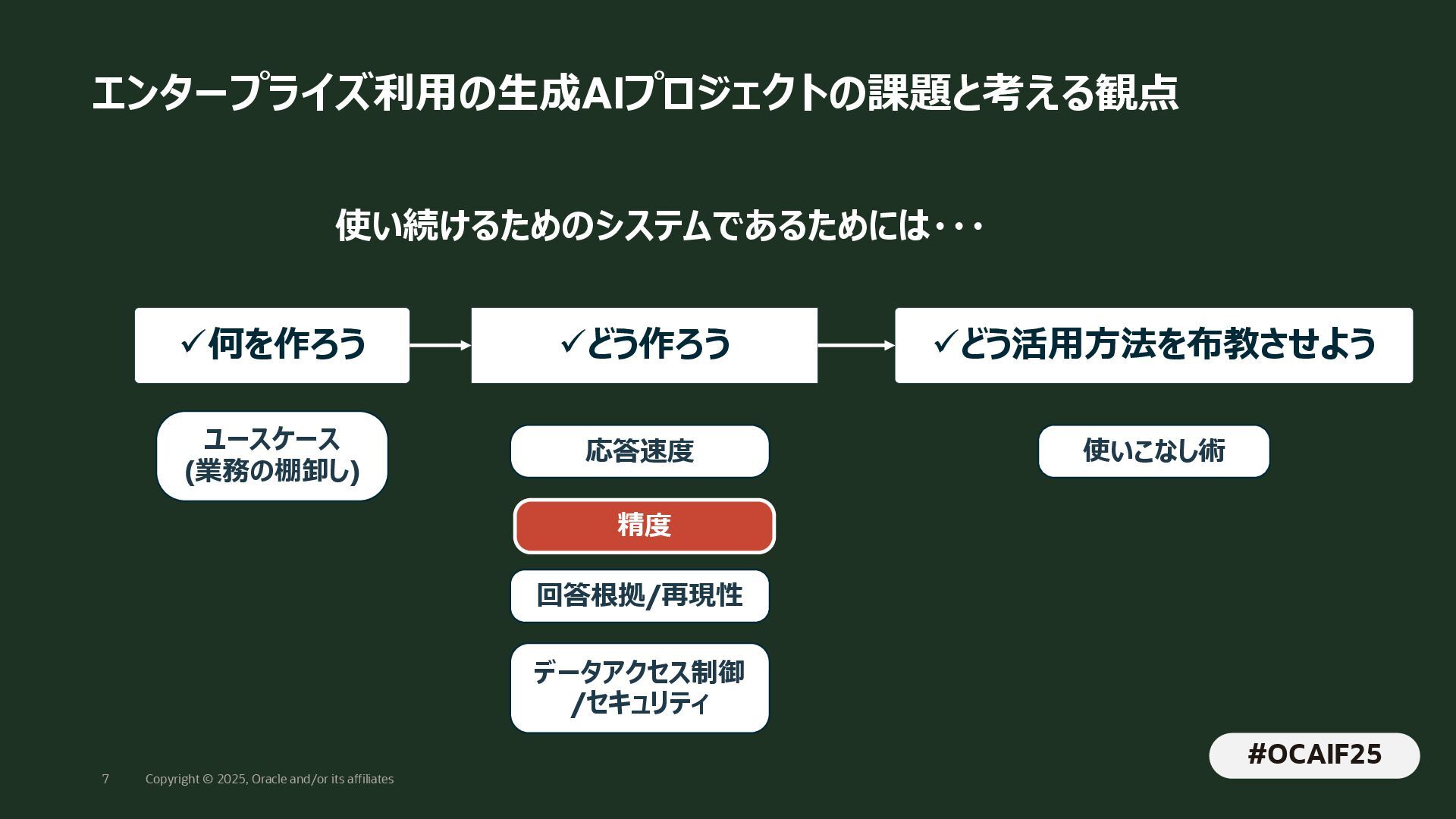 エンタープライズ利用の生成AIプロジェクトの課題と考える観点

使い続けるためのシステムであるためには・・・

✓何を作ろう

✓どう作ろう

✓どう活用方法を布教させよう

ユースケース
(業務の棚卸し)

応答速度

精度

回答根拠/再現性

データアクセス制御
/セキュリティ

使いこなし術

#OCAIF25

7

Copyright © 2025, Oracle and/or its affiliates